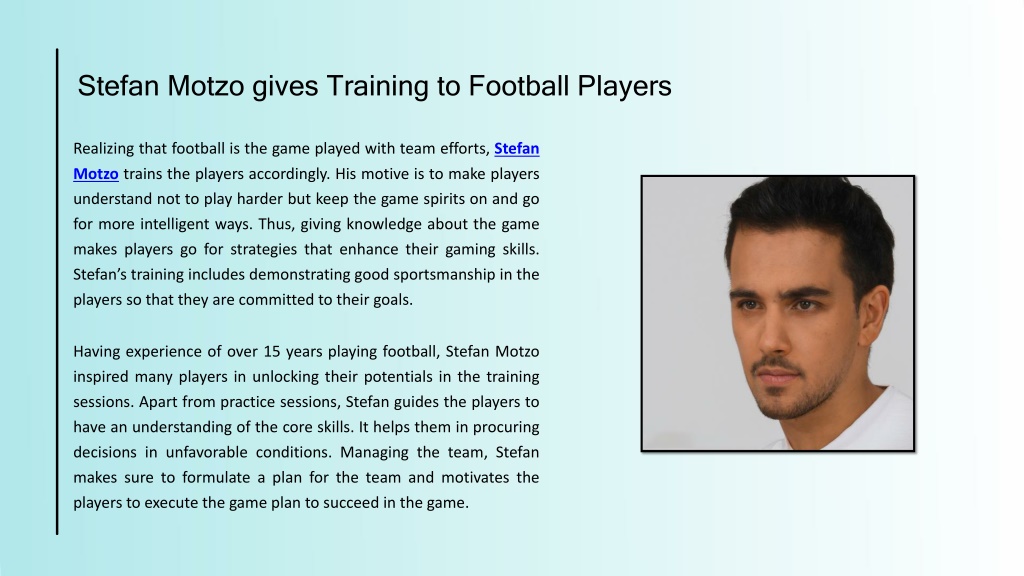 Stefan Motzo gives Training to Football Players

Realizing that football is the game played with team efforts, Stefan Motzo trains the players accordingly. His motive is to make players understand not to play harder but keep the game spirits on and go for more intelligent ways. Thus, giving knowledge about the game makes players go for strategies that enhance their gaming skills. Stefan's training includes demonstrating good sportsmanship in the players so that they are committed to their goals.

Having experience of over 15 years playing football, Stefan Motzo inspired many players in unlocking their potentials in the training sessions. Apart from practice sessions, Stefan guides the players to have an understanding of the core skills. It helps them in procuring decisions in unfavorable conditions. Managing the team, Stefan makes sure to formulate a plan for the team and motivates the players to execute the game plan to succeed in the game.